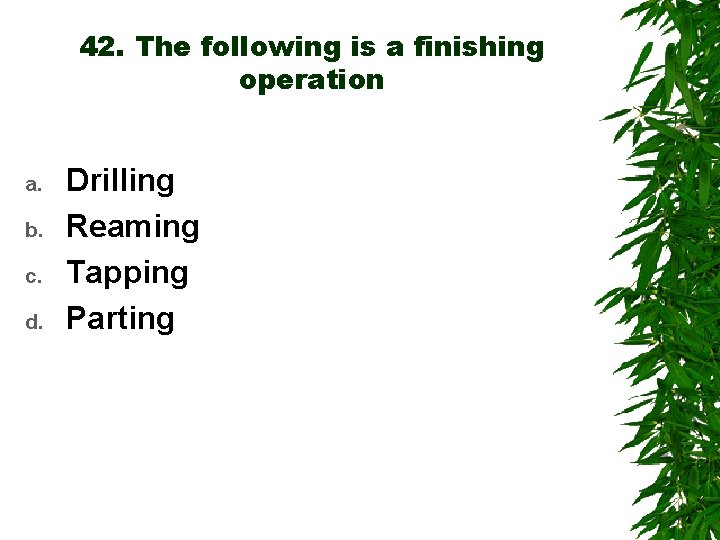 42. The following is a finishing operation

a. Drilling
b. Reaming
c. Tapping
d. Parting